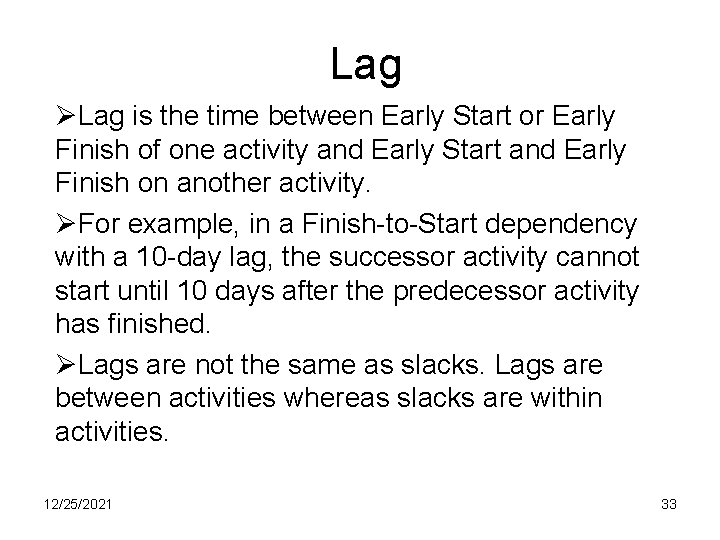 Lag

➢Lag is the time between Early Start or Early Finish of one activity and Early Start and Early Finish on another activity.

➢For example, in a Finish-to-Start dependency with a 10-day lag, the successor activity cannot start until 10 days after the predecessor activity has finished.

➢Lags are not the same as slacks. Lags are between activities whereas slacks are within activities.

12/25/2021

33